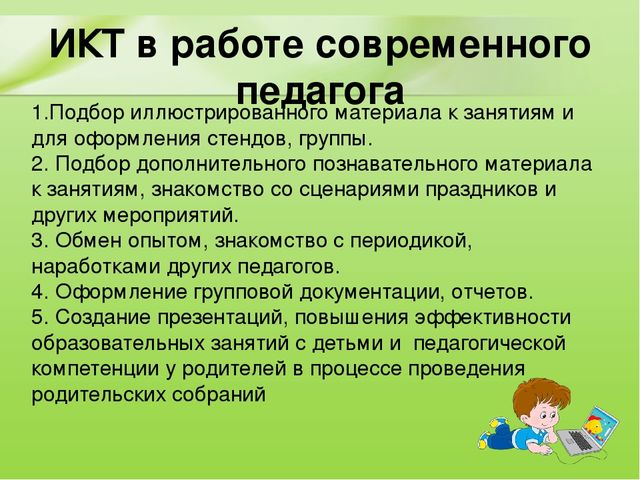 ИКТ в работе современного педагога

1.Подбор иллюстрированного материала к занятиям и для оформления стендов, группы.
2. Подбор дополнительного познавательного материала к занятиям, знакомство со сценариями праздников и других мероприятий.
3. Обмен опытом, знакомство с периодикой, наработками других педагогов.
4. Оформление групповой документации, отчетов.
5. Создание презентаций, повышения эффективности образовательных занятий с детьми и педагогической компетенции у родителей в процессе проведения родительских собраний